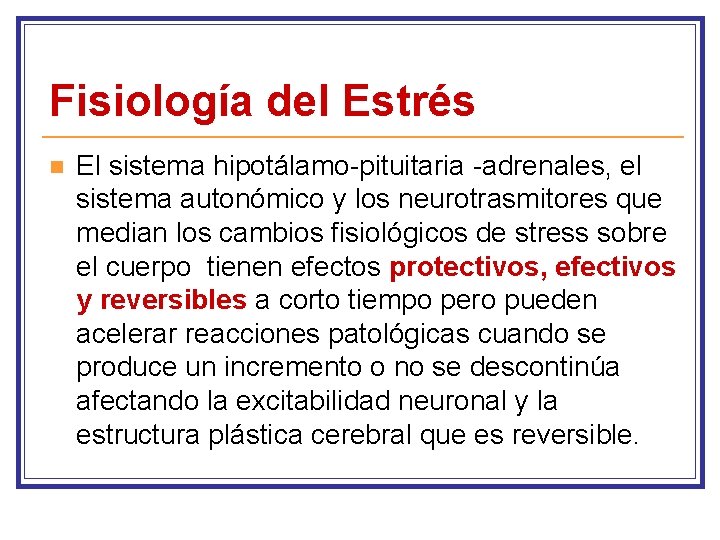 Fisiología del Estrés

El sistema hipotálamo-pituitaria -adrenales, el sistema autonómico y los neurotrasmitores que median los cambios fisiológicos de stress sobre el cuerpo  tienen efectos protectivos, efectivos y reversibles a corto tiempo pero pueden acelerar reacciones patológicas cuando se produce un incremento o no se descontinúa afectando la excitabilidad neuronal y la estructura plástica cerebral que es reversible.